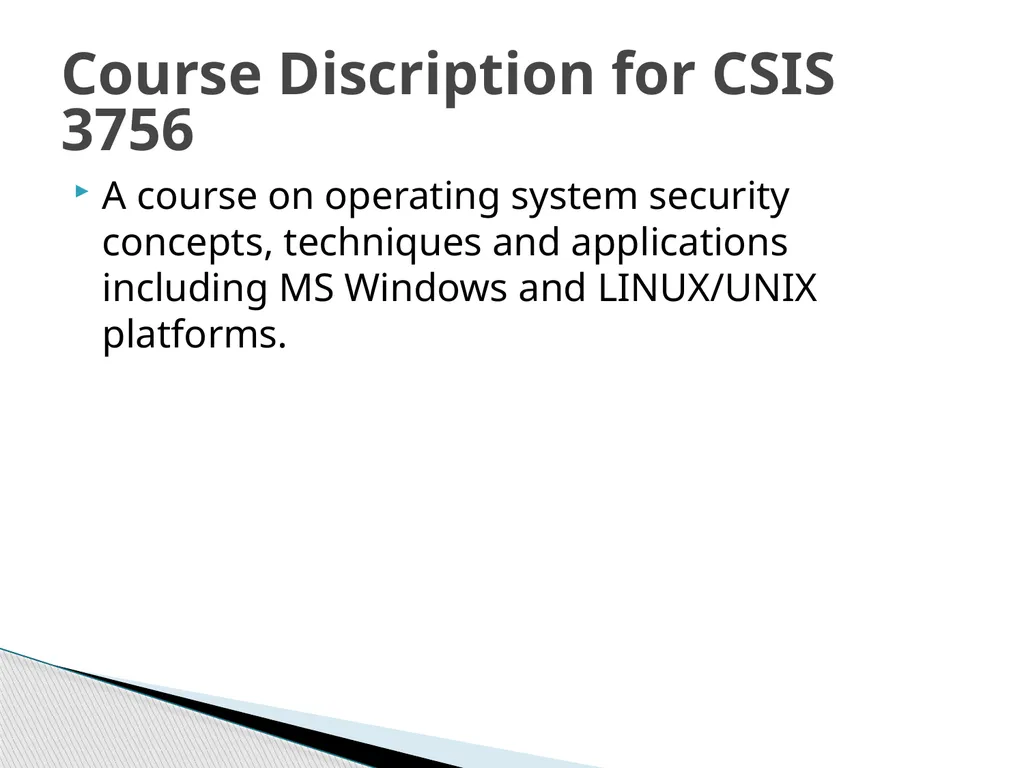 Course Discription for CSIS 3756

A course on operating system security concepts, techniques and applications including MS Windows and LINUX/UNIX platforms.